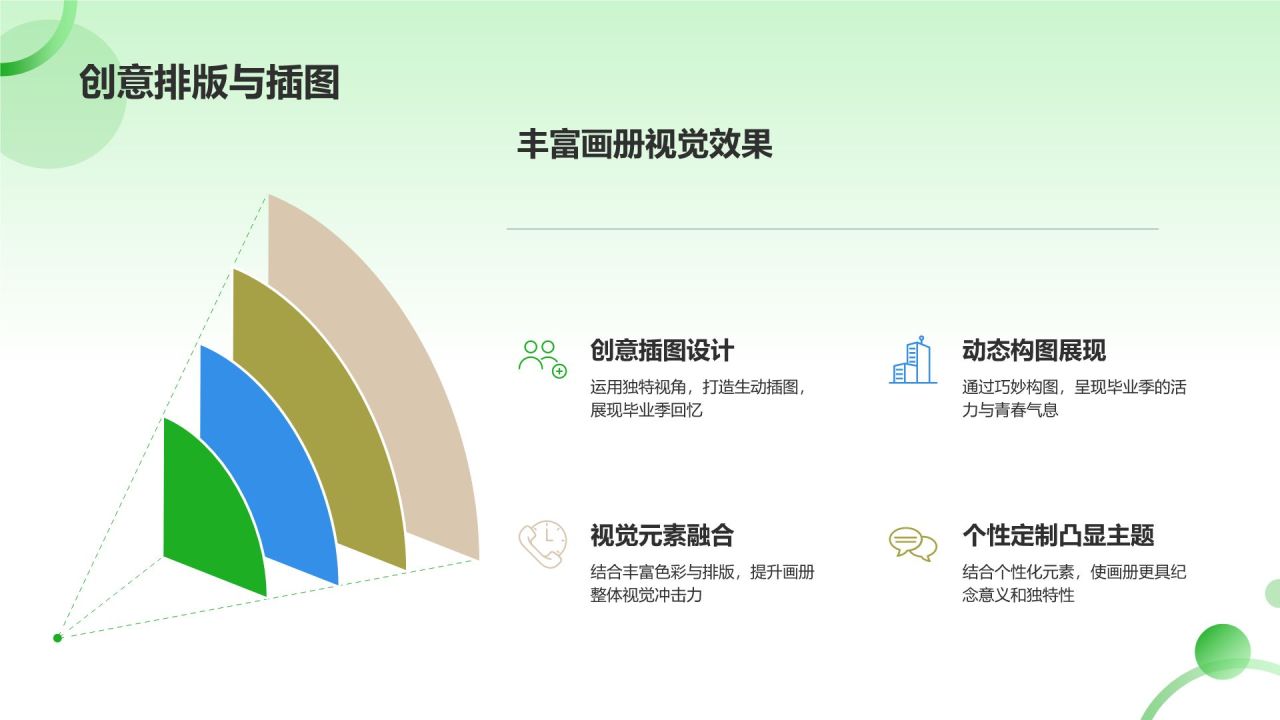 创意排版与插图

丰富画册视觉效果

创意插图设计

运用独特视角，打造生动插图，展现毕业季回忆

动态构图展现

通过巧妙构图，呈现毕业季的活力与青春气息

视觉元素融合

结合丰富色彩与排版，提升画册整体视觉冲击力

个性定制凸显主题

结合个性化元素，使画册更具纪念意义和独特性